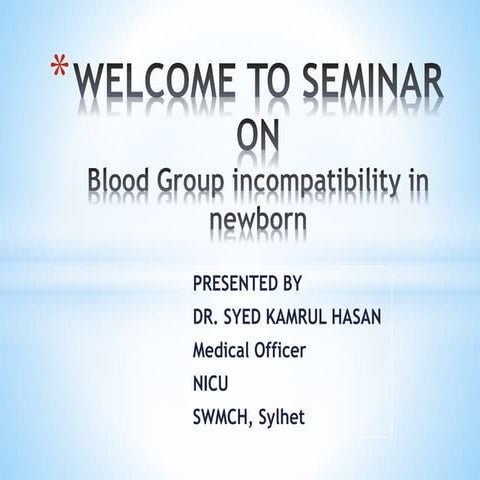 *WELCOME TO SEMINAR ON
Blood Group incompatibility in newborn

PRESENTED BY
DR. SYED KAMRUL HASAN
Medical Officer
NICU
SWMCH, Sylhet